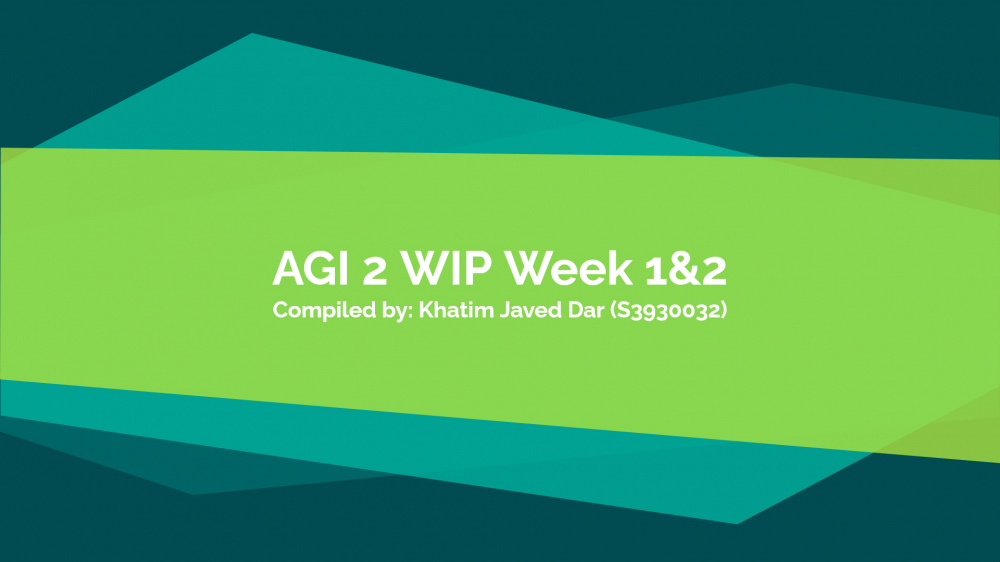 AGI 2 WIP Week 1&2

Compiled by: Khatim Javed Dar (S3930032)